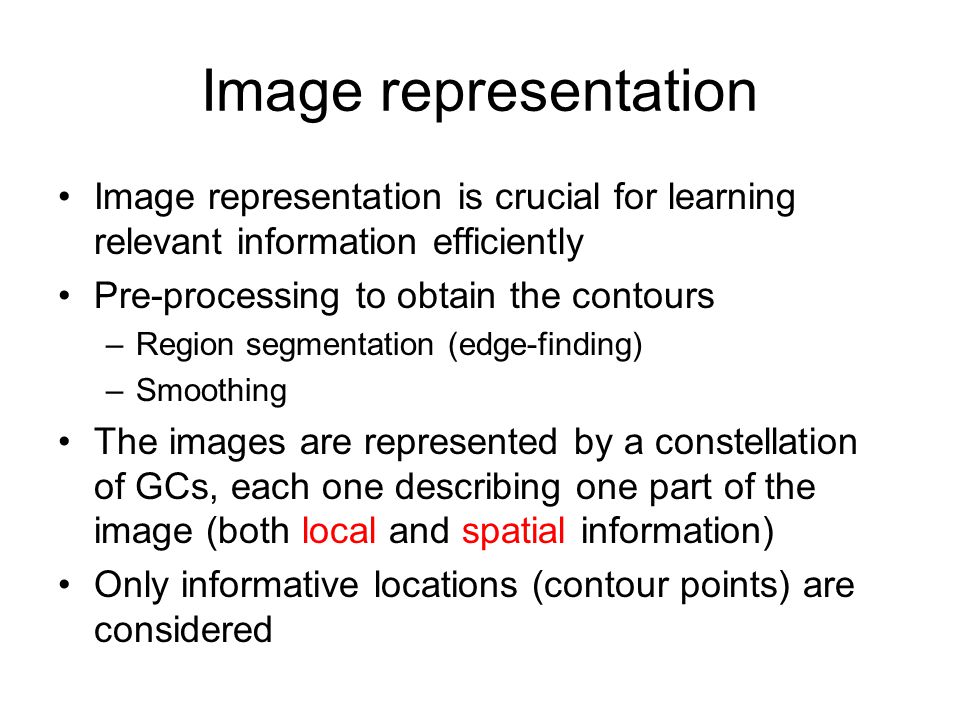 Image representation

• Image representation is crucial for learning relevant information efficiently
• Pre-processing to obtain the contours
  – Region segmentation (edge-finding)
  – Smoothing
• The images are represented by a constellation of GCs, each one describing one part of the image (both local and spatial information)
• Only informative locations (contour points) are considered